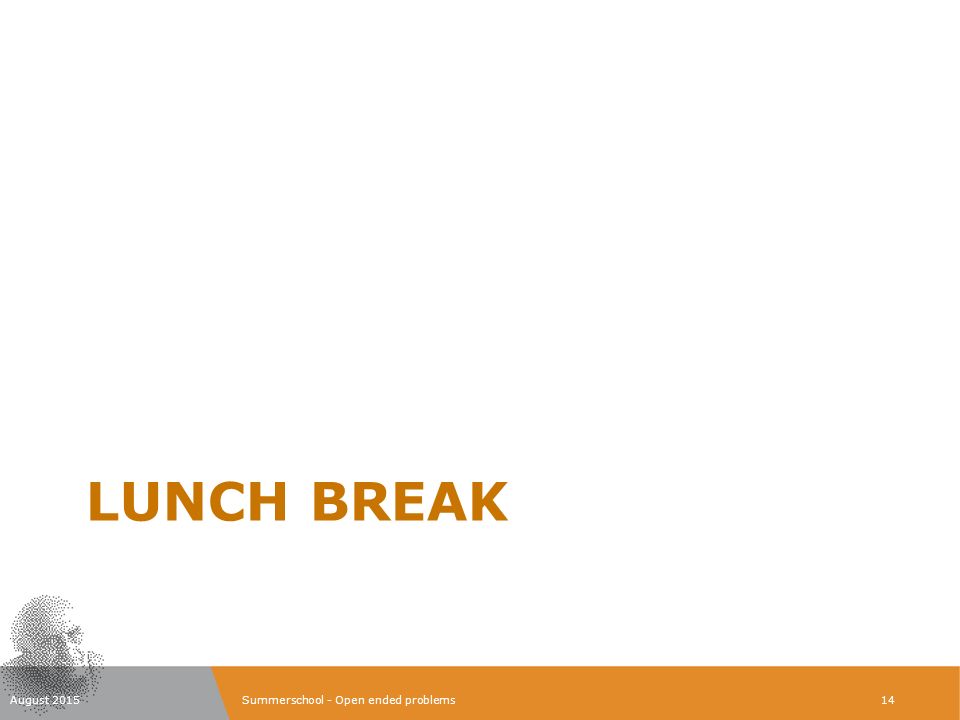 LUNCH BREAK

August 2015

Summerschool - Open ended problems

14